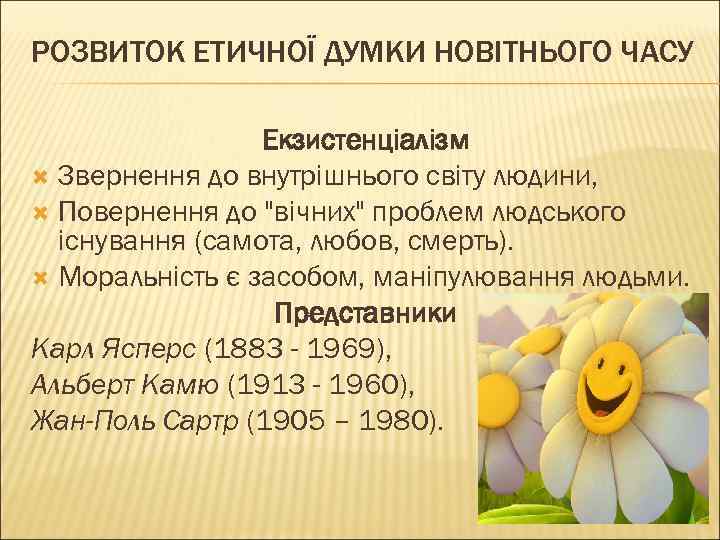 РОЗВИТОК ЕТИЧНОЇ ДУМКИ НОВІТНЬОГО ЧАСУ

Екзистенціалізм

Звернення до внутрішнього світу людини,

Повернення до "вічних" проблем людського існування (самота, любов, смерть).

Моральність є засобом, маніпулювання людьми.

Представники

Карл Ясперс (1883 - 1969),
Альберт Камю (1913 - 1960),
Жан-Поль Сартр (1905 – 1980).